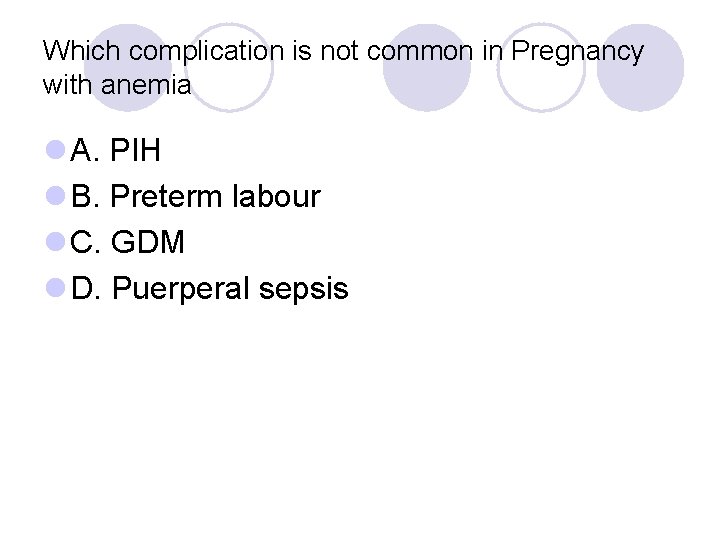 Which complication is not common in Pregnancy with anemia

A. PIH
B. Preterm labour
C. GDM
D. Puerperal sepsis